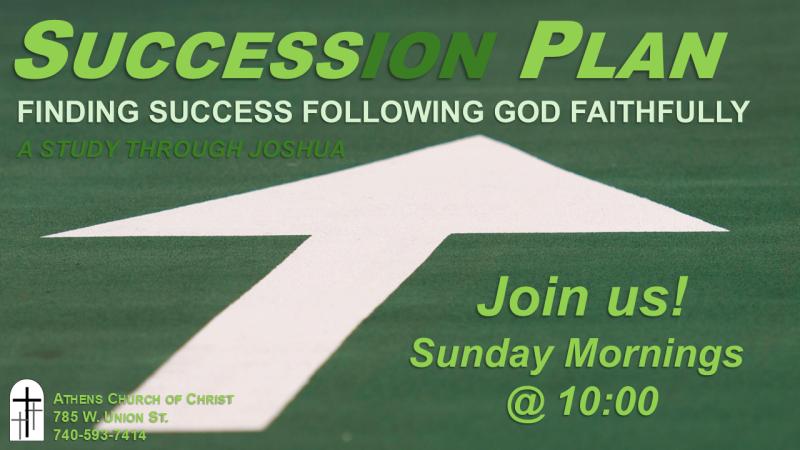 SUCCESSION PLAN
FINDING SUCCESS FOLLOWING GOD FAITHFULLY
A STUDY THROUGH JOSHUA

Join us!
Sunday Mornings
@ 10:00

ATHENS CHURCH OF CHRIST
785 W. UNION ST.
740-593-7414